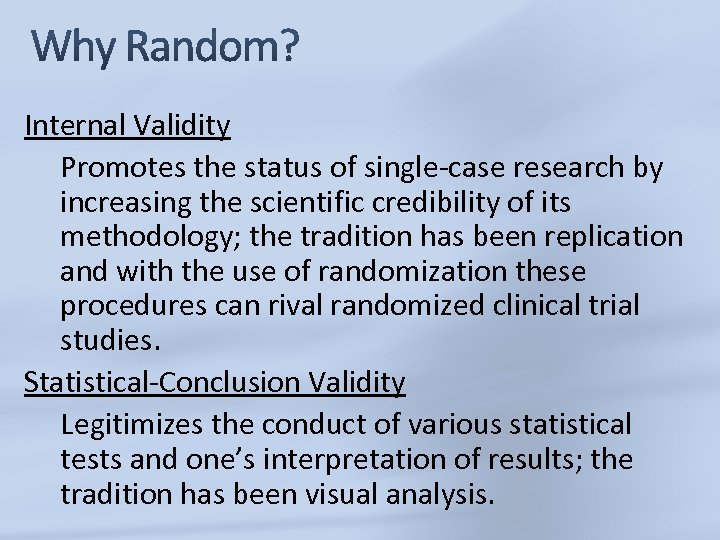 Why Random?

Internal Validity

Promotes the status of single-case research by increasing the scientific credibility of its methodology; the tradition has been replication and with the use of randomization these procedures can rival randomized clinical trial studies.

Statistical-Conclusion Validity

Legitimizes the conduct of various statistical tests and one's interpretation of results; the tradition has been visual analysis.